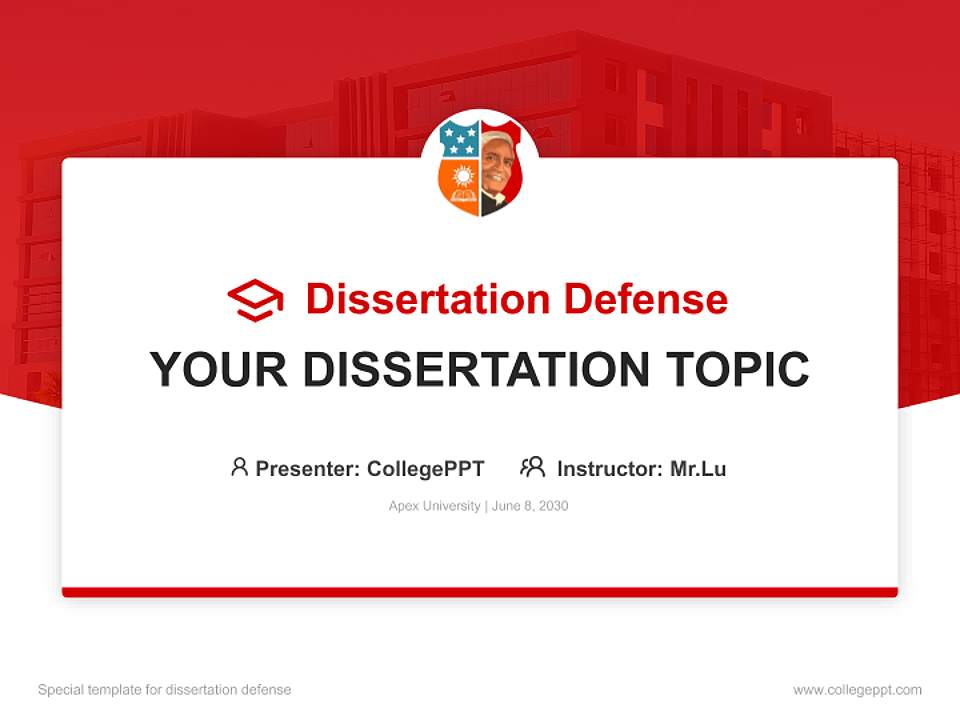 Dissertation Defense

YOUR DISSERTATION TOPIC

Presenter: CollegePPT Instructor: Mr.Lu

Apex University | June 8, 2030

Special template for dissertation defense

www.collegeppt.com